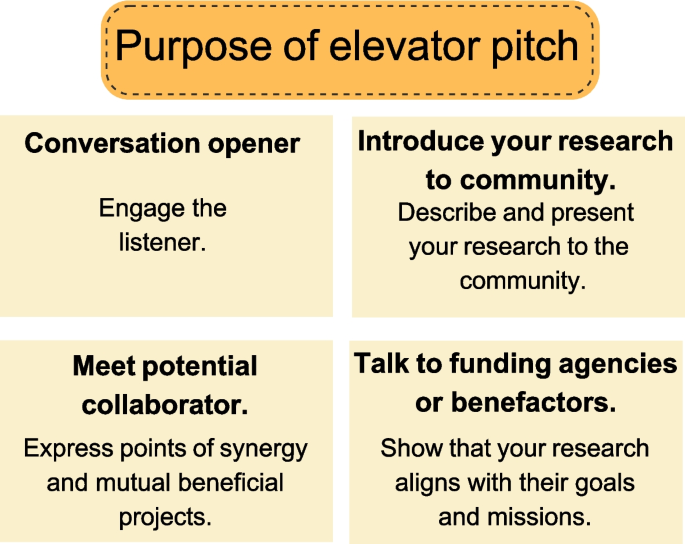 Purpose of elevator pitch

Conversation opener

Engage the listener.

Introduce your research to community.

Describe and present your research to the community.

Meet potential collaborator.

Express points of synergy and mutual beneficial projects.

Talk to funding agencies or benefactors.

Show that your research aligns with their goals and missions.